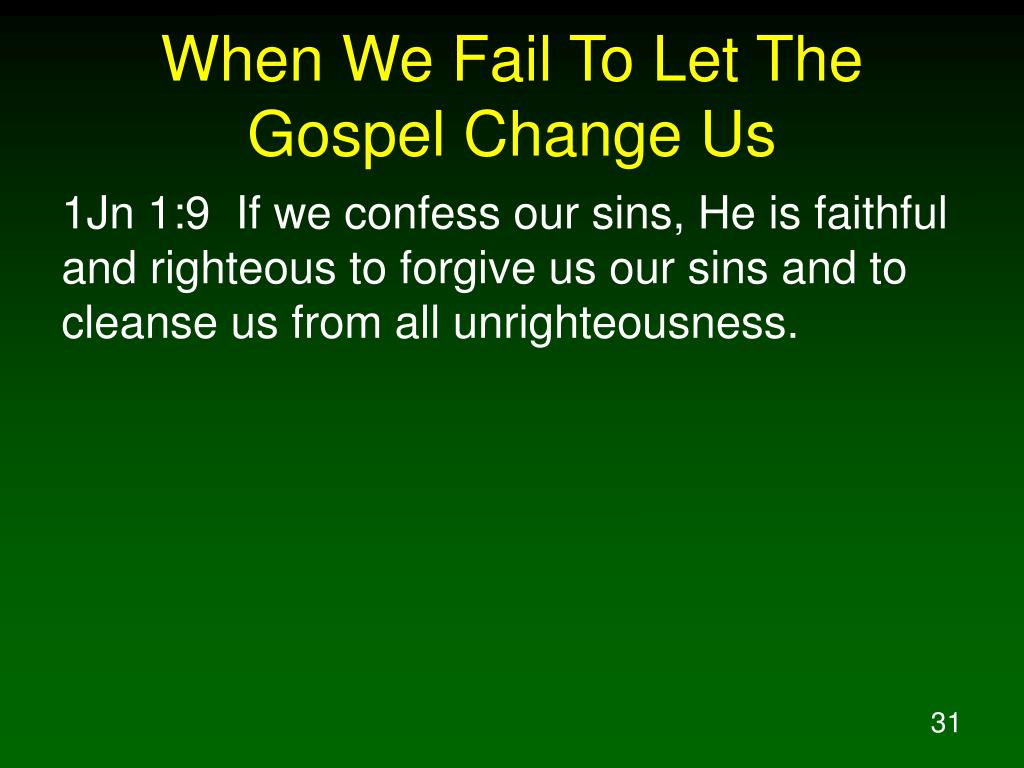 When We Fail To Let The Gospel Change Us

1Jn 1:9 If we confess our sins, He is faithful and righteous to forgive us our sins and to cleanse us from all unrighteousness.

31